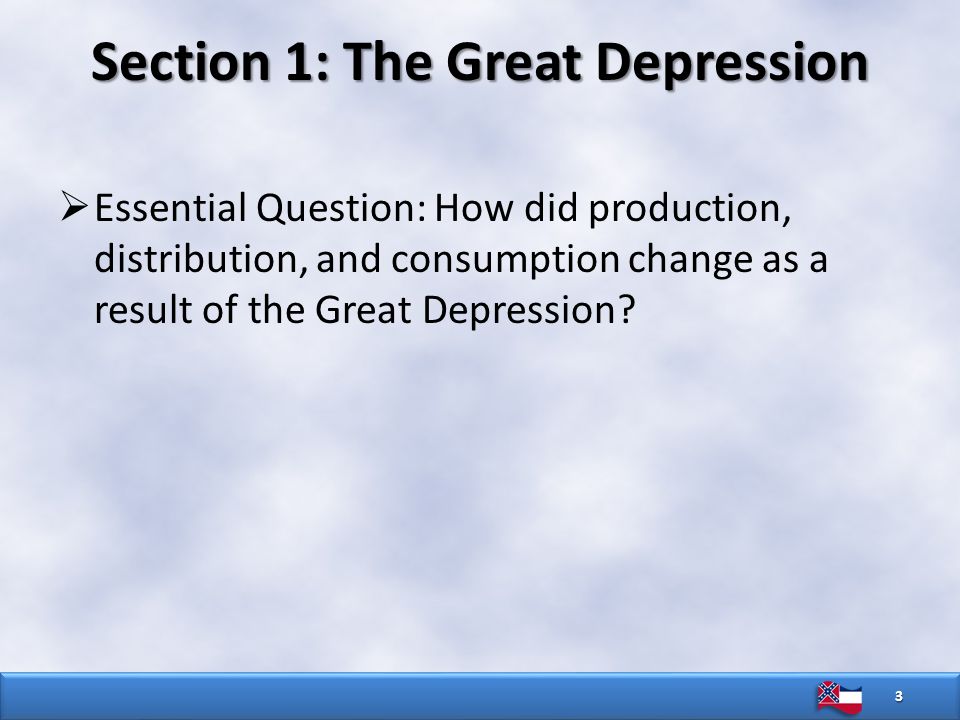 Section 1: The Great Depression

➢ Essential Question: How did production, distribution, and consumption change as a result of the Great Depression?

3